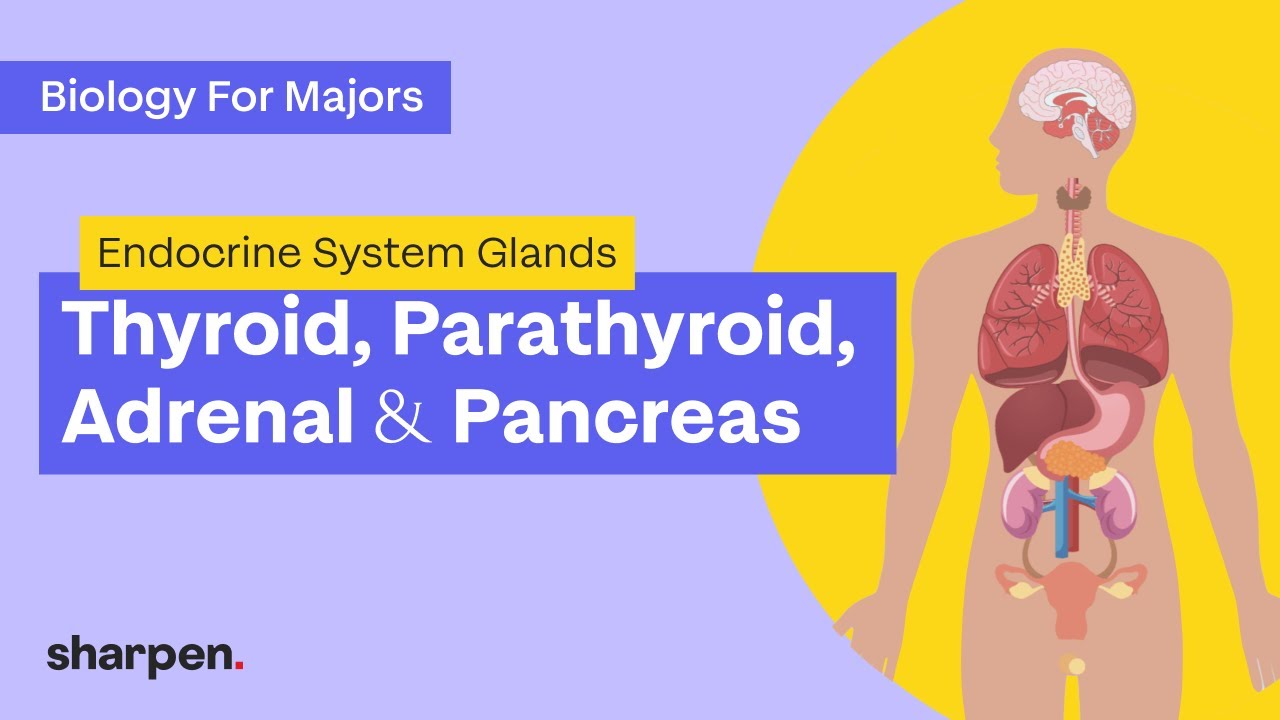 Biology For Majors

Endocrine System Glands

Thyroid, Parathyroid, Adrenal & Pancreas

sharpen.